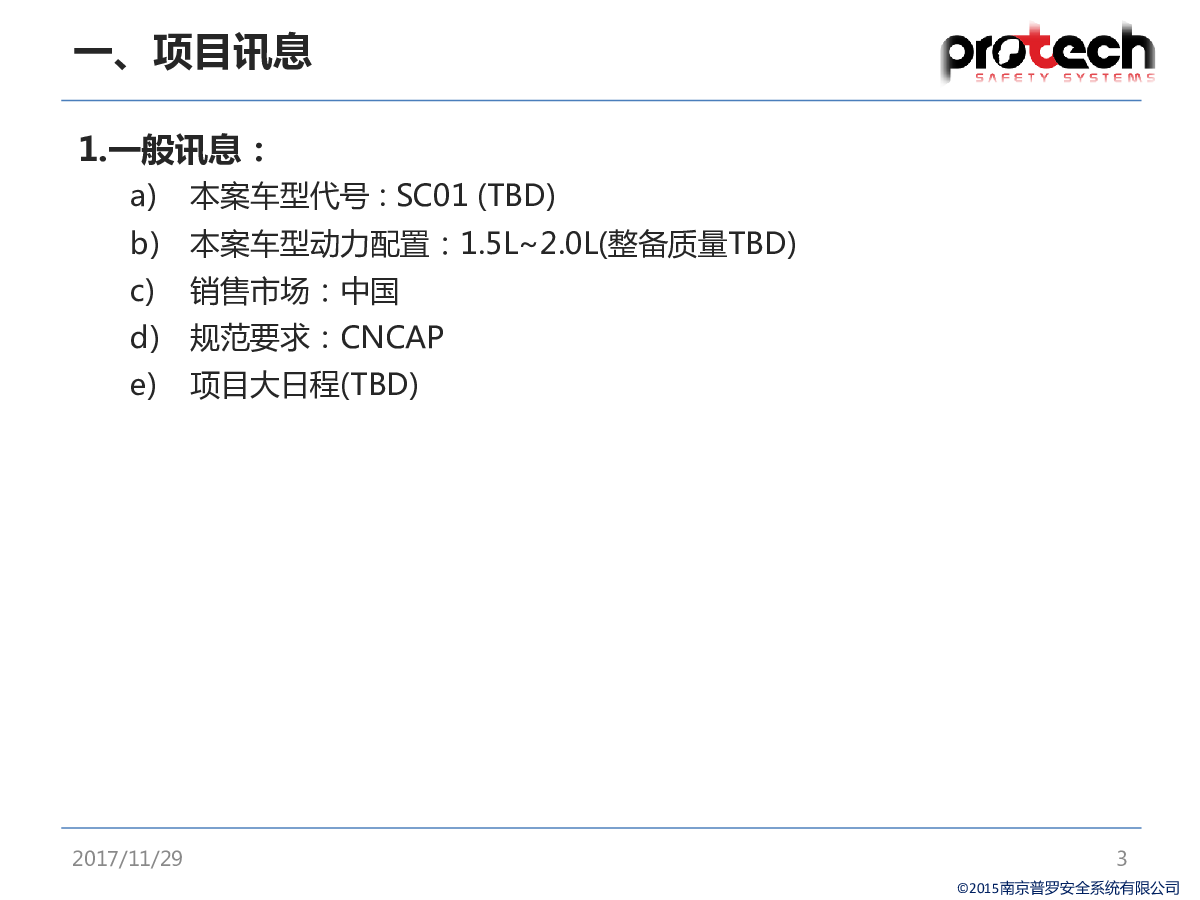 一、项目讯息

protech
SAFETY SYSTEMS

1.一般讯息：

a) 本案车型代号：SC01 (TBD)
b) 本案车型动力配置：1.5L~2.0L(整备质量TBD)
c) 销售市场：中国
d) 规范要求：CNCAP
e) 项目大日程(TBD)

2017/11/29

3

©2015南京普罗安全系统有限公司